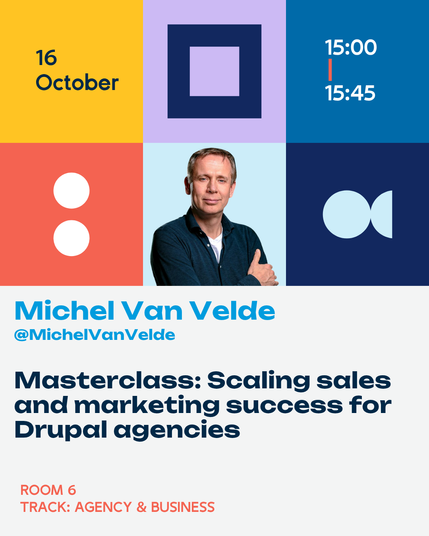 16
October

15:00
15:45

Michel Van Velde
@MichelVanVelde

Masterclass: Scaling sales and marketing success for Drupal agencies

ROOM 6
TRACK: AGENCY & BUSINESS